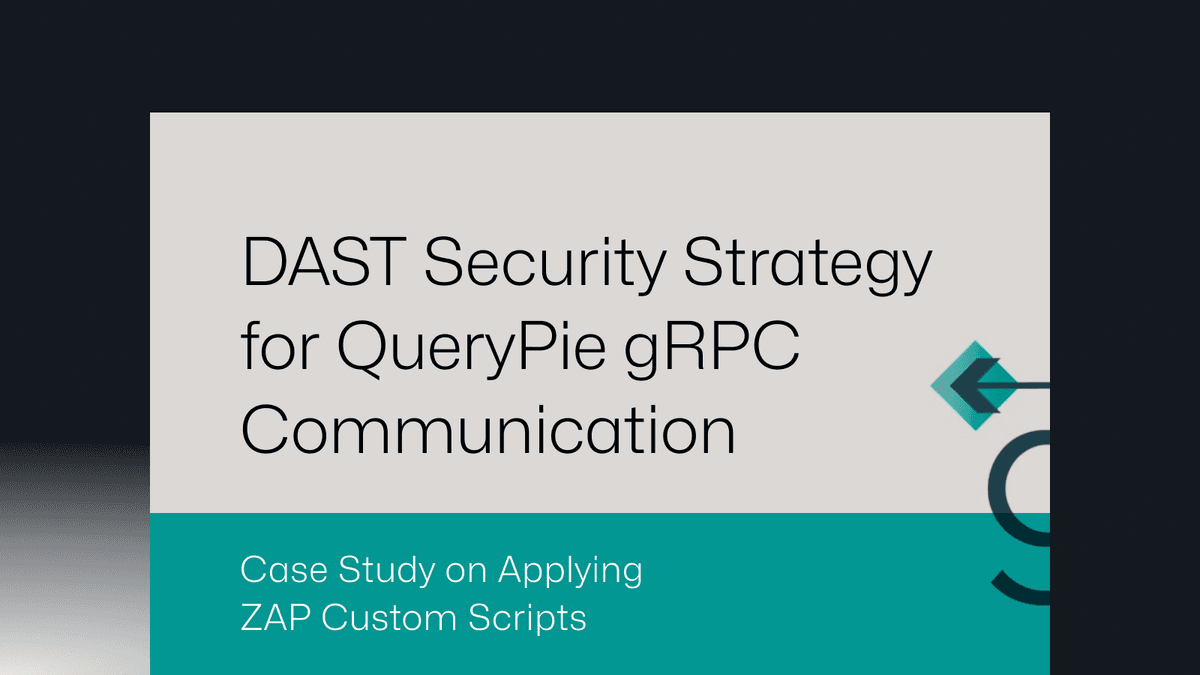 DAST Security Strategy for QueryPie gRPC Communication

Case Study on Applying ZAP Custom Scripts